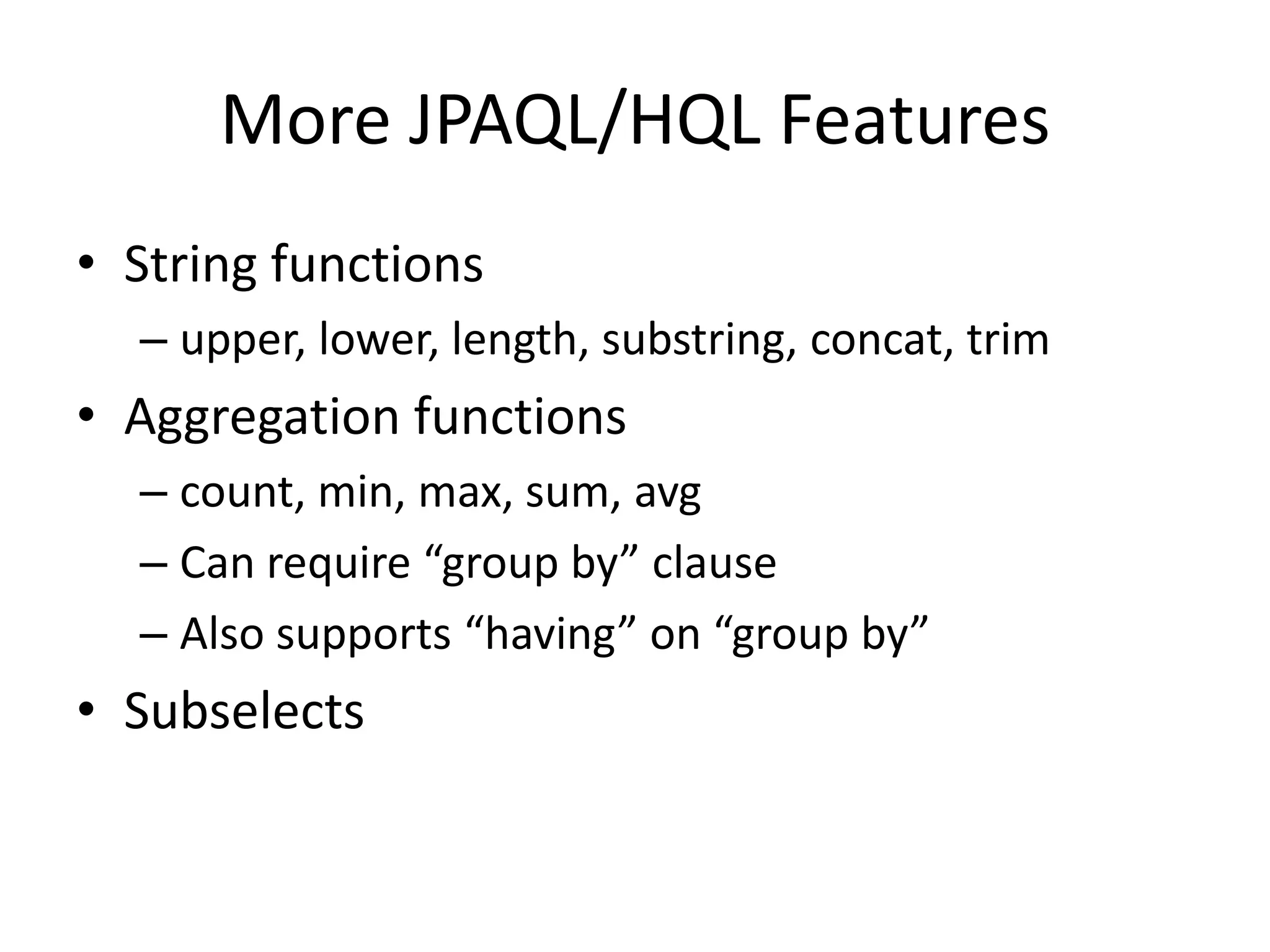 More JPAQL/HQL Features

• String functions
– upper, lower, length, substring, concat, trim
• Aggregation functions
– count, min, max, sum, avg
– Can require “group by” clause
– Also supports “having” on “group by”
• Subselects